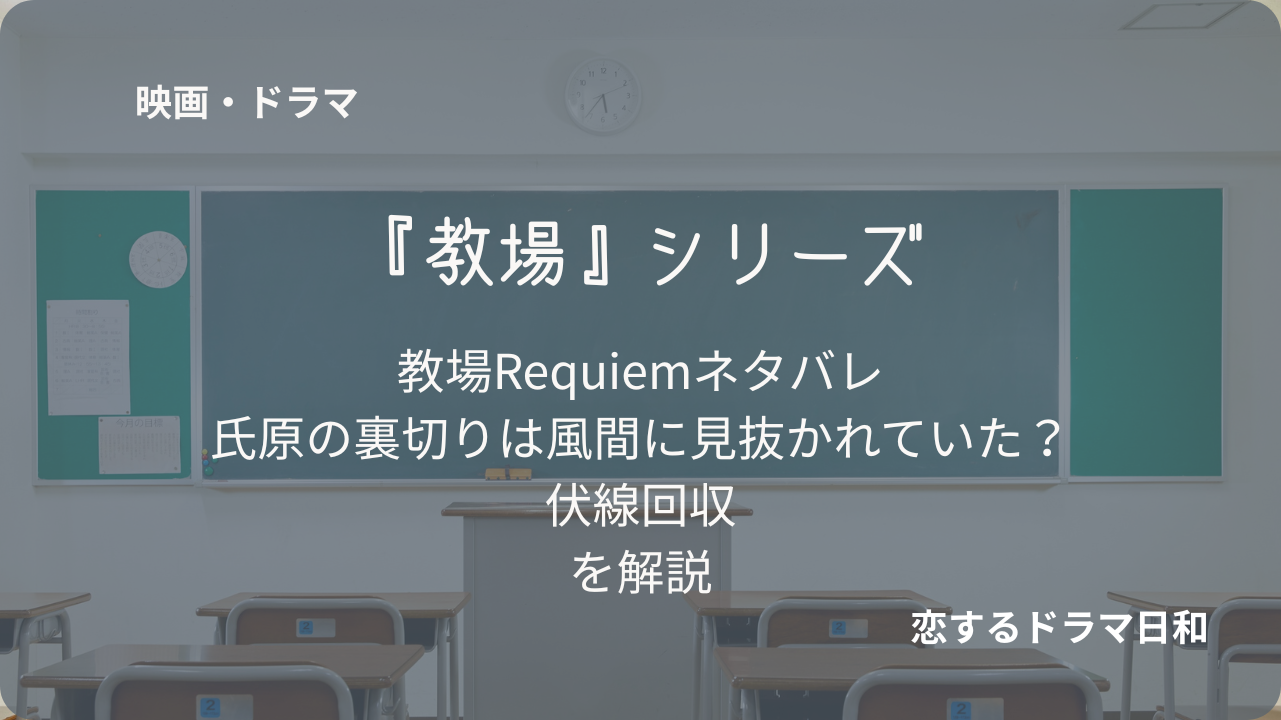 映画・ドラマ

『教場』シリーズ

教場Requiemネタバレ
氏原の裏切りは風間に見抜かれていた？
伏線回収
を解説

恋するドラマ日和